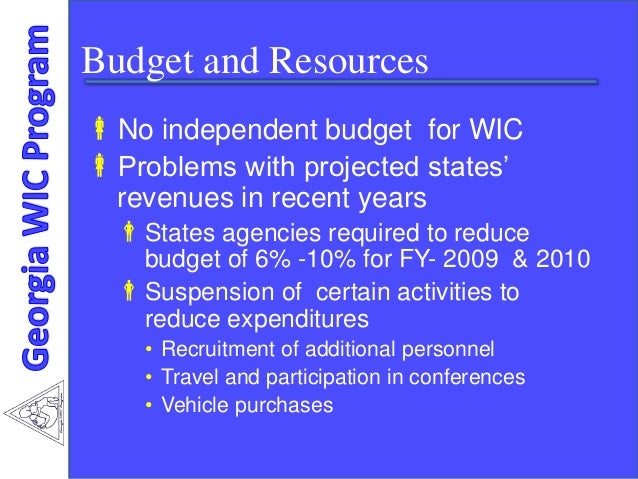 Georgia WIC Program

Budget and Resources

No independent budget for WIC

Problems with projected states' revenues in recent years

States agencies required to reduce budget of 6% -10% for FY- 2009 & 2010

Suspension of certain activities to reduce expenditures

• Recruitment of additional personnel
• Travel and participation in conferences
• Vehicle purchases